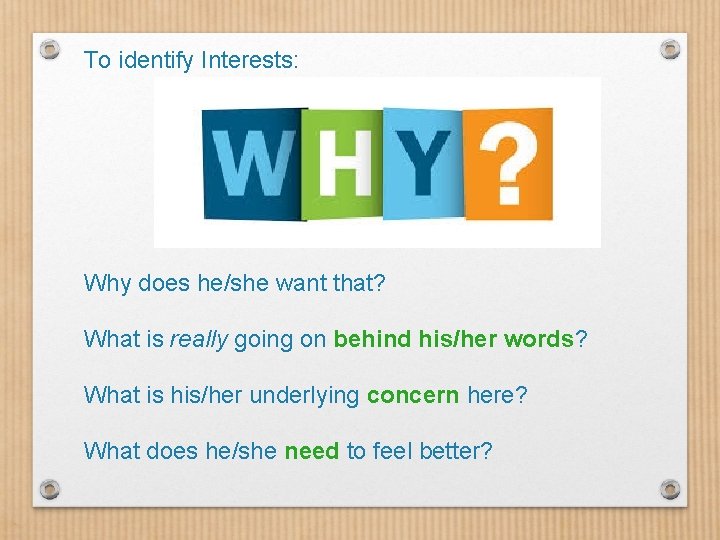 To identify Interests:

WHY?

Why does he/she want that?

What is really going on behind his/her words?

What is his/her underlying concern here?

What does he/she need to feel better?